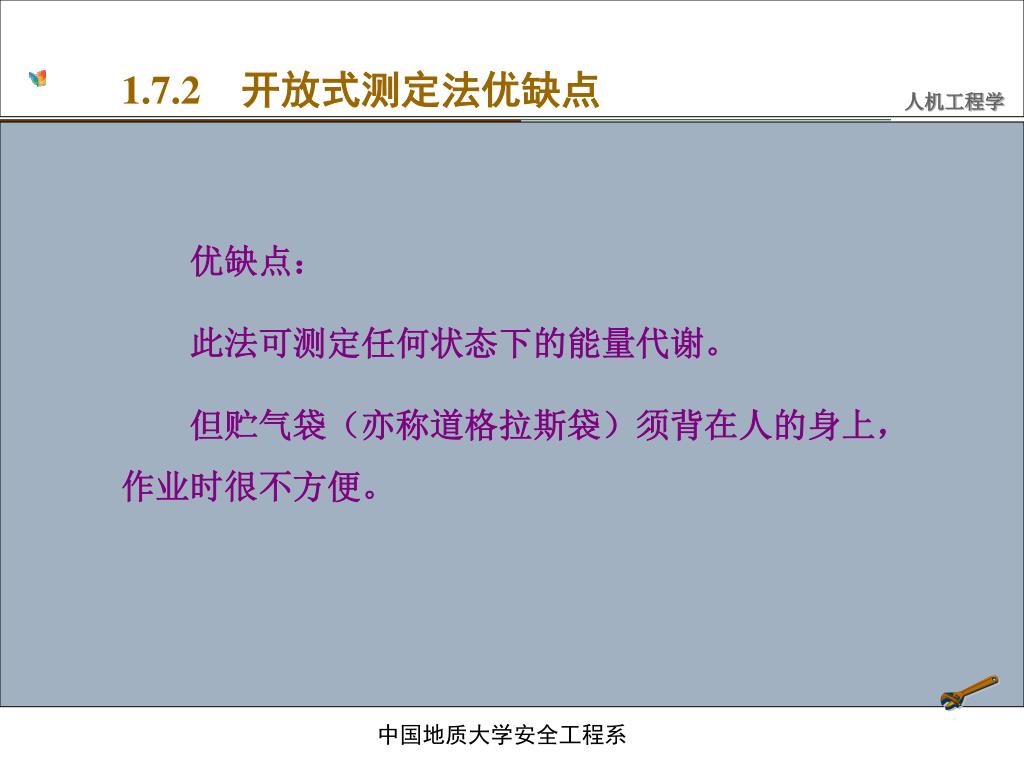 1.7.2　开放式测定法优缺点

人机工程学

优缺点：

此法可测定任何状态下的能量代谢。

但贮气袋（亦称道格拉斯袋）须背在人的身上，作业时很不方便。

中国地质大学安全工程系